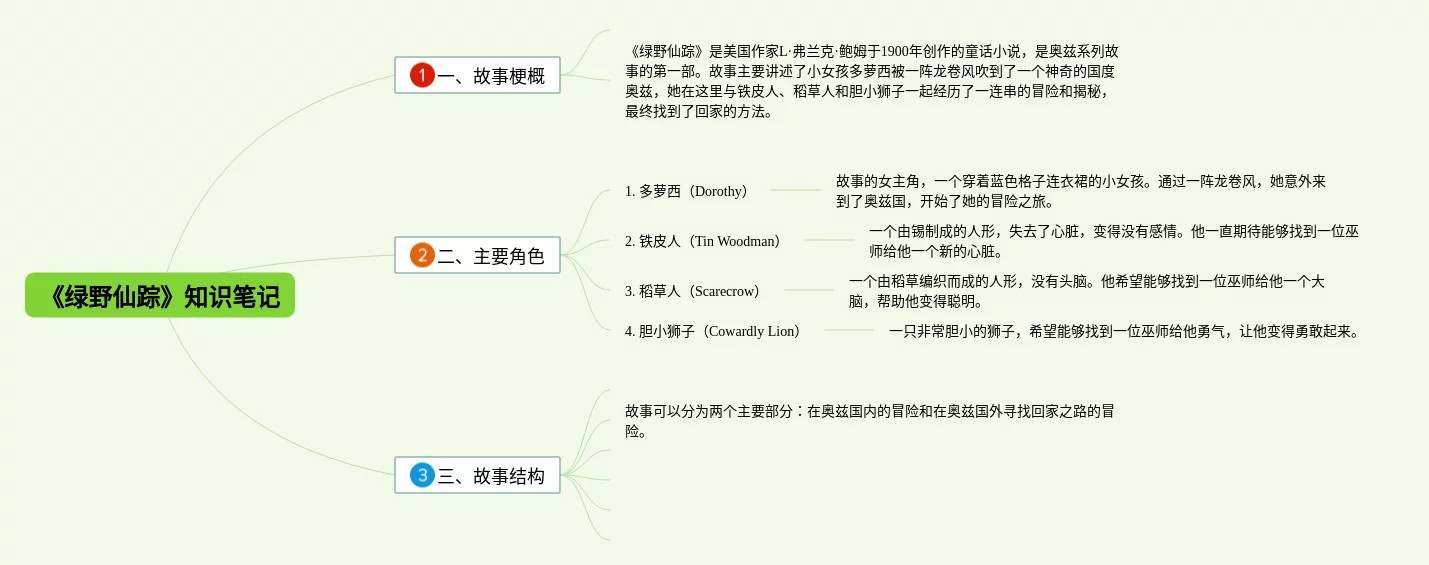 《绿野仙踪》知识笔记

1 一、故事梗概

《绿野仙踪》是美国作家L·弗兰克·鲍姆于1900年创作的童话小说，是奥兹系列故事的第一部。故事主要讲述了小女孩多萝西被一阵龙卷风吹到了一个神奇的国度奥兹，她在这里与铁皮人、稻草人和胆小狮子一起经历了一连串的冒险和揭秘，最终找到了回家的方法。

2 二、主要角色

1. 多萝西（Dorothy）

故事的女主角，一个穿着蓝色格子连衣裙的小女孩。通过一阵龙卷风，她意外来到了奥兹国，开始了她的冒险之旅。

2. 铁皮人（Tin Woodman）

一个由锡制成的人形，失去了心脏，变得没有感情。他一直期待能够找到一位巫师给他一个新的心脏。

3. 稻草人（Scarecrow）

一个由稻草编织而成的人形，没有头脑。他希望能够找到一位巫师给他一个大脑，帮助他变得聪明。

4. 胆小狮子（Cowardly Lion）

一只非常胆小的狮子，希望能够找到一位巫师给他勇气，让他变得勇敢起来。

3 三、故事结构

故事可以分为两个主要部分：在奥兹国内的冒险和在奥兹国外寻找回家之路的冒险。